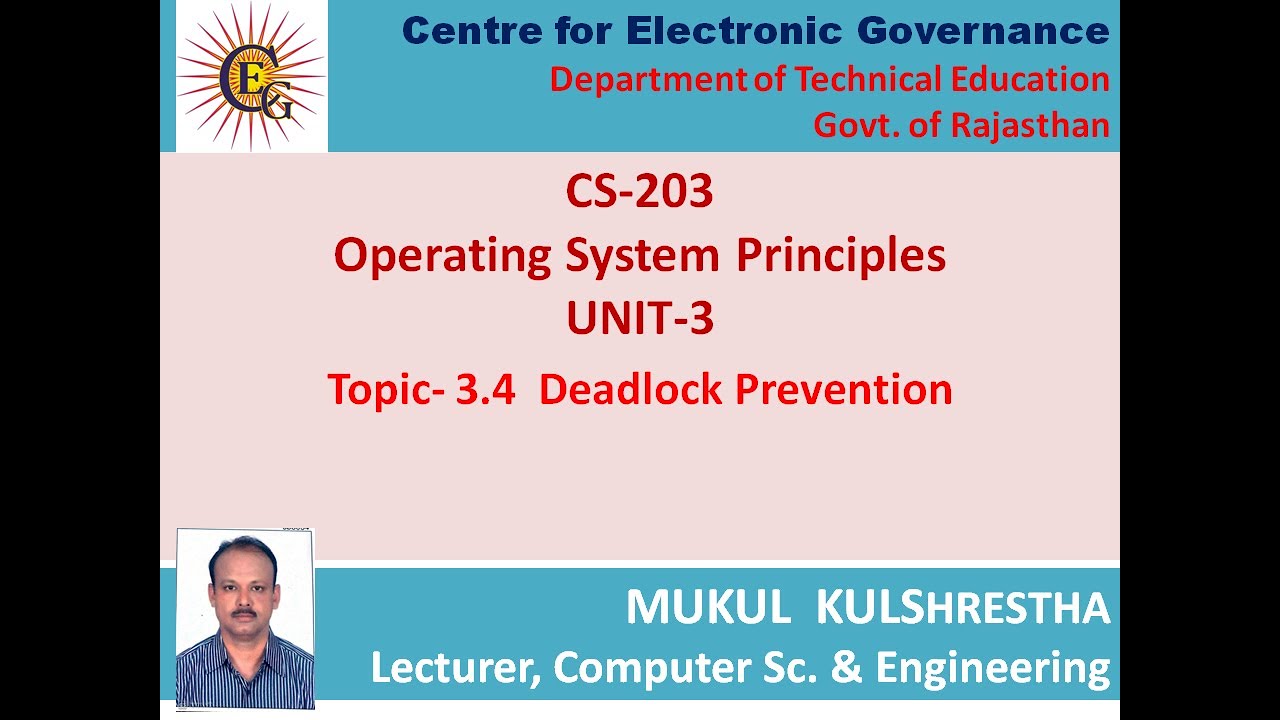 CEG

Centre for Electronic Governance
Department of Technical Education
Govt. of Rajasthan

CS-203
Operating System Principles
UNIT-3
Topic- 3.4 Deadlock Prevention

MUKUL KULSHRESTHA
Lecturer, Computer Sc. & Engineering